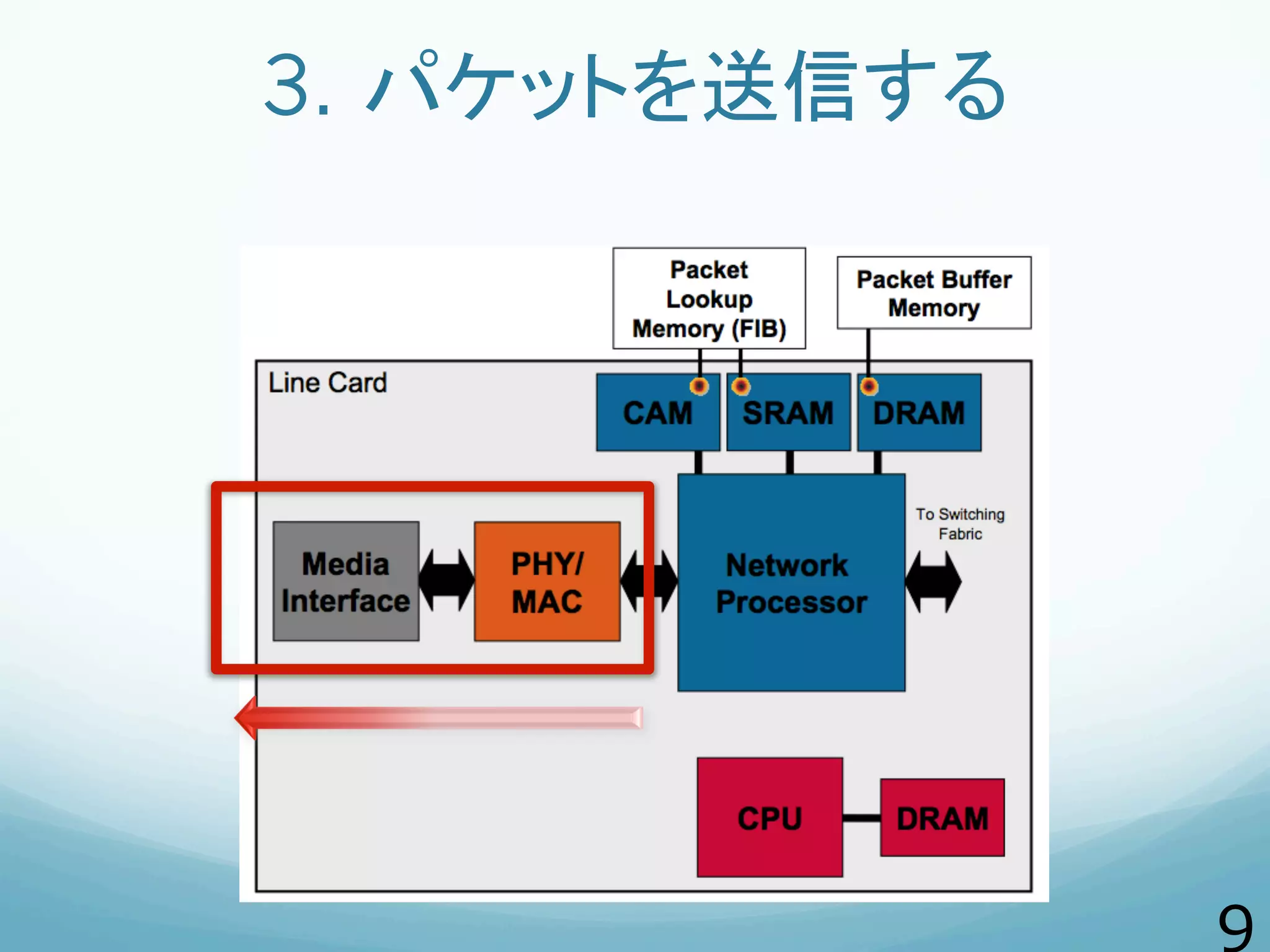 3. パケットを送信する

Packet Lookup Memory (FIB)

Packet Buffer Memory

Line Card

CAM

SRAM

DRAM

Media Interface

PHY/ MAC

Network Processor

To Switching Fabric

CPU

DRAM

9